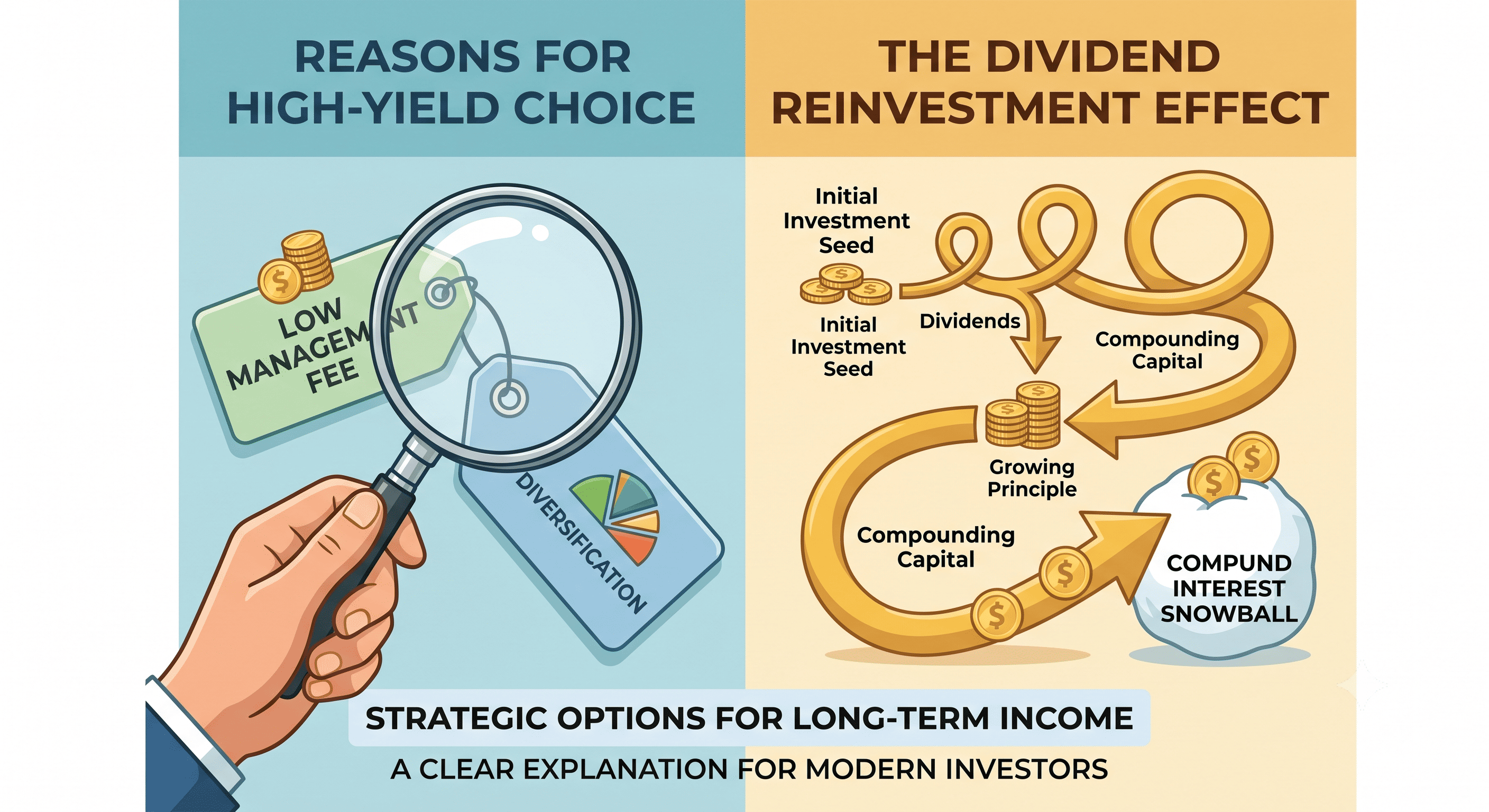 REASONS FOR HIGH-YIELD CHOICE

LOW MANAGEMENT FEE

DIVERSIFICATION

THE DIVIDEND REINVESTMENT EFFECT

Initial Investment Seed

Initial Investment Seed

Dividends

Compounding Capital

Growing Principle

Compounding Capital

COMPUND INTEREST SNOWBALL

STRATEGIC OPTIONS FOR LONG-TERM INCOME

A CLEAR EXPLANATION FOR MODERN INVESTORS